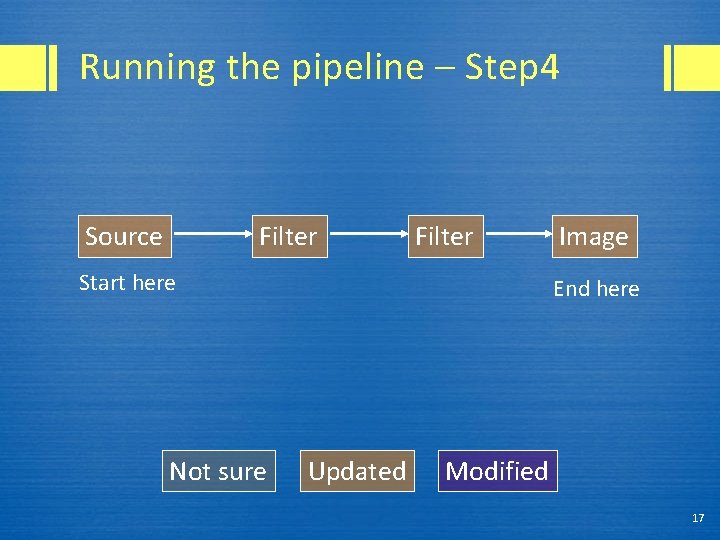 Running the pipeline – Step4

Source

Filter

Filter

Image

Start here

End here

Not sure

Updated

Modified

17